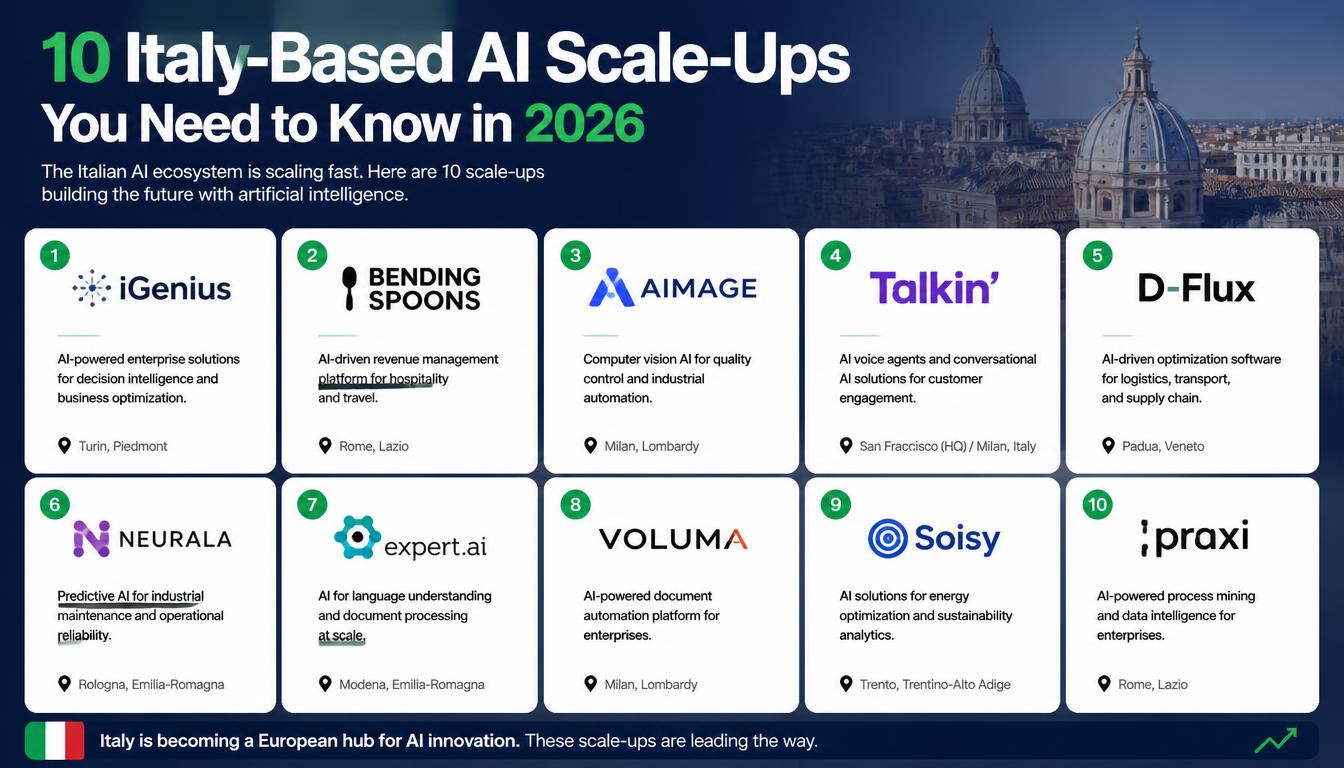 10 Italy-Based AI Scale-Ups You Need to Know in 2026

The Italian AI ecosystem is scaling fast. Here are 10 scale-ups building the future with artificial intelligence.

1
iGenius
AI-powered enterprise solutions for decision intelligence and business optimization.
Turin, Piedmont

2
BENDING SPOONS
AI-driven revenue management platform for hospitality and travel.
Rome, Lazio

3
AIMAGE
Computer vision AI for quality control and industrial automation.
Milan, Lombardy

4
Talkin'
AI voice agents and conversational AI solutions for customer engagement.
San Fraccisco (HQ) / Milan, Italy

5
D-Flux
AI-driven optimization software for logistics, transport, and supply chain.
Padua, Veneto

6
NEURALA
Predictive AI for industrial maintenance and operational reliability.
Rologna, Emilia-Romagna

7
expert.ai
AI for language understanding and document processing at scale.
Modena, Emilia-Romagna

8
VOLUMA
AI-powered document automation platform for enterprises.
Milan, Lombardy

9
Soisy
AI solutions for energy optimization and sustainability analytics.
Trento, Trentino-Alto Adige

10
praxi
AI-powered process mining and data intelligence for enterprises.
Rome, Lazio

Italy is becoming a European hub for AI innovation. These scale-ups are leading the way.